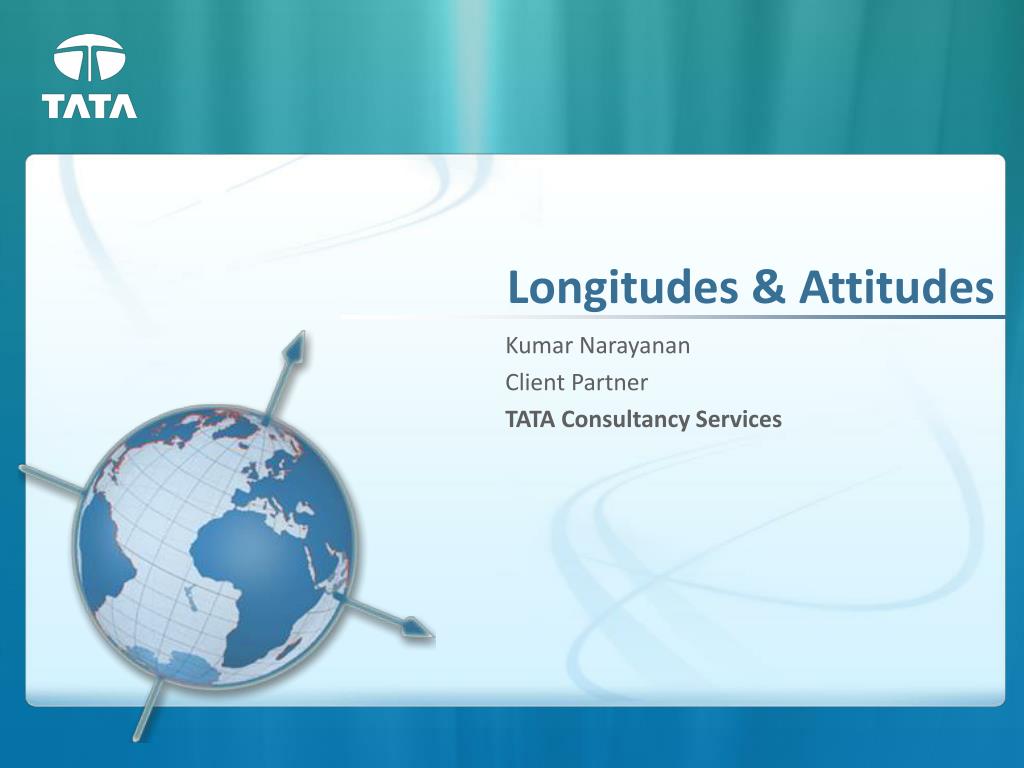 TATA

Longitudes & Attitudes

Kumar Narayanan

Client Partner

TATA Consultancy Services